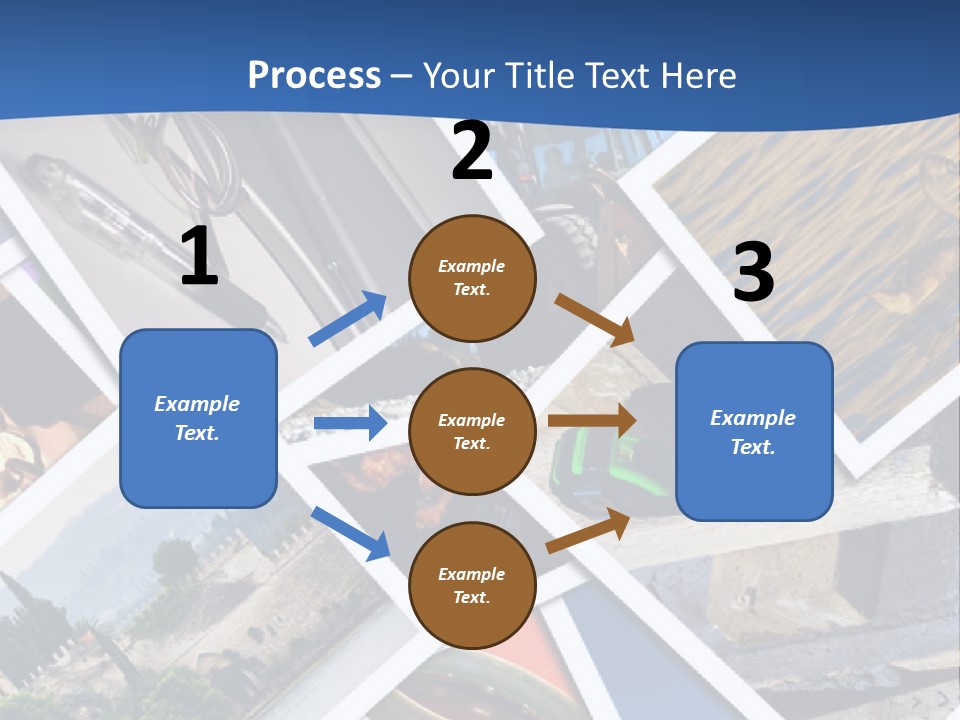 Process – Your Title Text Here

1

Example Text.

2

Example Text.

Example Text.

Example Text.

3

Example Text.